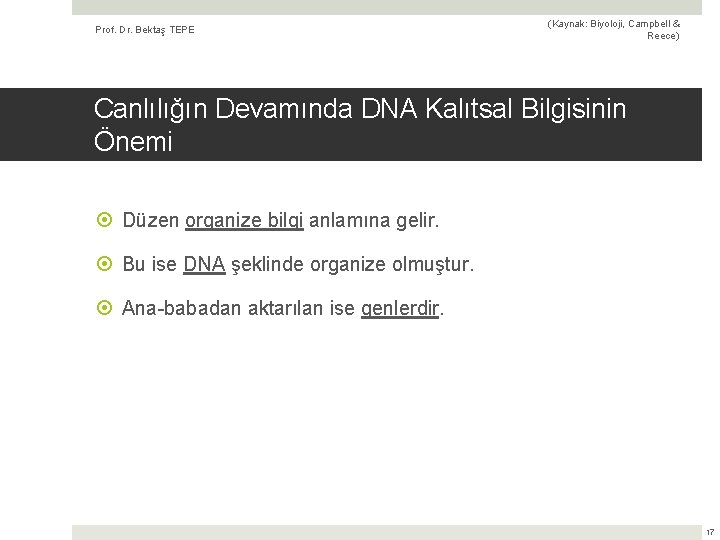 Prof. Dr. Bektaş TEPE

(Kaynak: Biyoloji, Campbell & Reece)

Canlılığın Devamında DNA Kalıtsal Bilgisinin Önemi

Düzen organize bilgi anlamına gelir.

Bu ise DNA şeklinde organize olmuştur.

Ana-babadan aktarılan ise genlerdir.

17